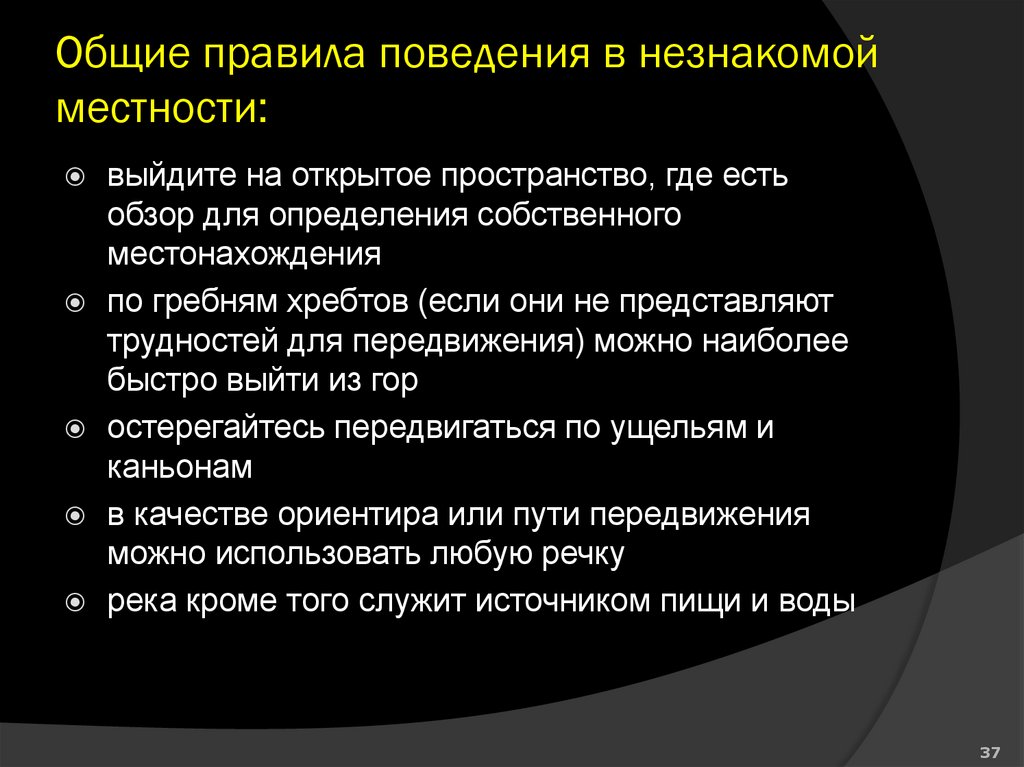 Общие правила поведения в незнакомой местности:

выйдите на открытое пространство, где есть обзор для определения собственного местонахождения

по гребням хребтов (если они не представляют трудностей для передвижения) можно наиболее быстро выйти из гор

остерегайтесь передвигаться по ущельям и каньонам

в качестве ориентира или пути передвижения можно использовать любую речку

река кроме того служит источником пищи и воды

37